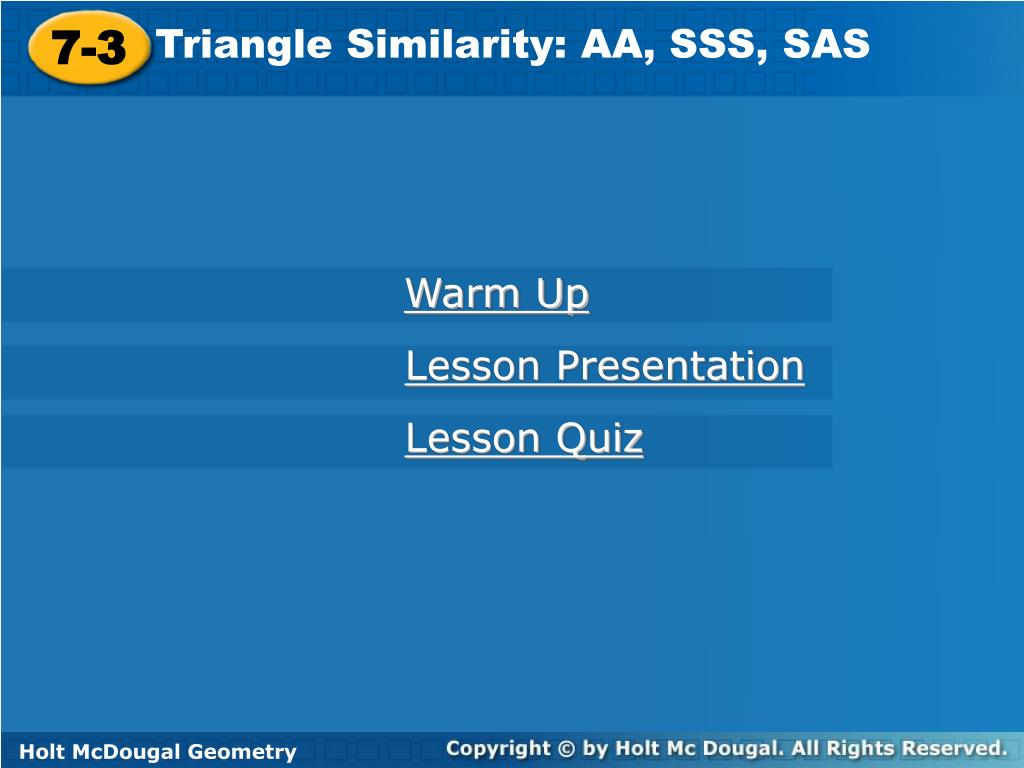 7-3 Triangle Similarity: AA, SSS, SAS

Warm Up

Lesson Presentation

Lesson Quiz

Holt McDougal Geometry

Copyright © by Holt Mc Dougal. All Rights Reserved.